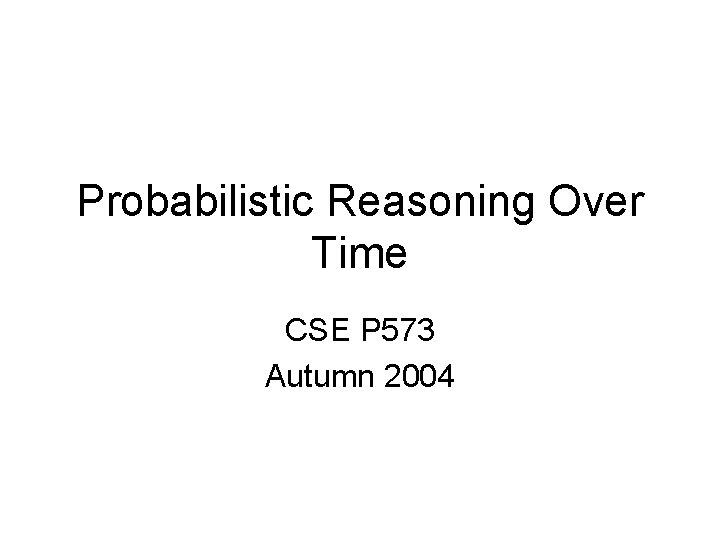 Probabilistic Reasoning Over Time

CSE P573

Autumn 2004